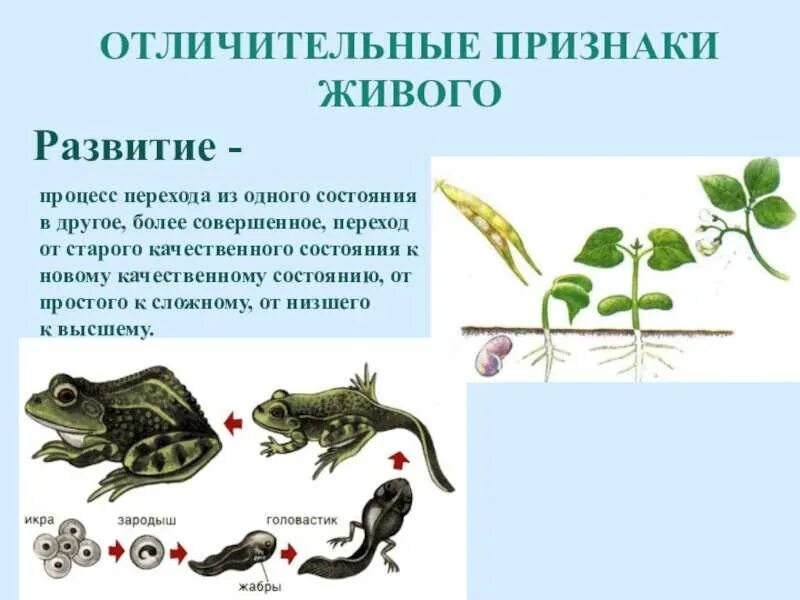 ОТЛИЧИТЕЛЬНЫЕ ПРИЗНАКИ ЖИВОГО

Развитие -

процесс перехода из одного состояния в другое, более совершенное, переход от старого качественного состояния к новому качественному состоянию, от простого к сложному, от низшего к высшему.

икра

зародыш

головастик

жабры